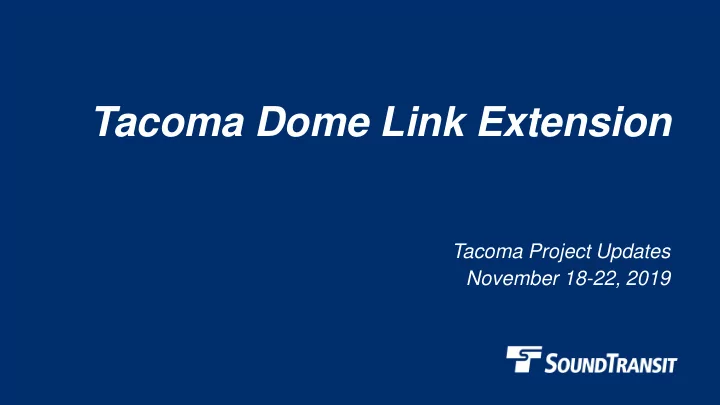 Tacoma Dome Link Extension

Tacoma Project Updates
November 18-22, 2019

SOUNDTRANSIT